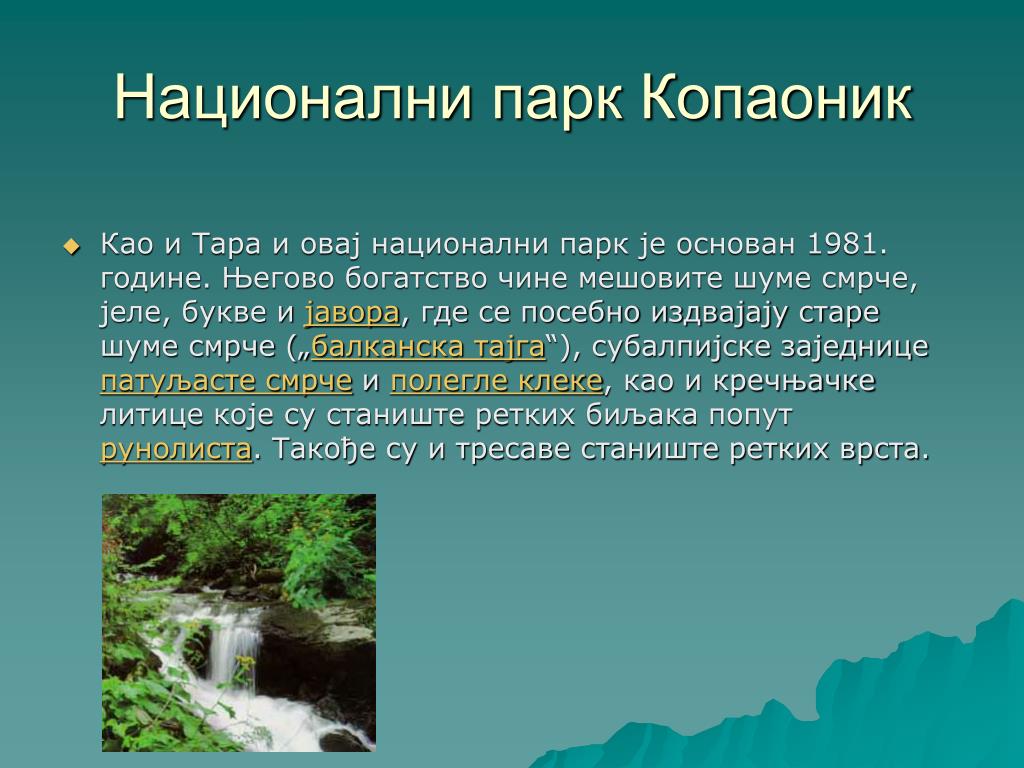 Национални парк Копаоник

Као и Тара и овај национални парк је основан 1981. године. Његово богатство чине мешовите шуме смрче, јеле, букве и јавора, где се посебно издвајају старе шуме смрче („балканска тајга“), субалпијске заједнице патуљасте смрче и полегле клеке, као и кречњачке литице које су станиште ретких биљака попут рунолиста. Такође су и тресаве станиште ретких врста.